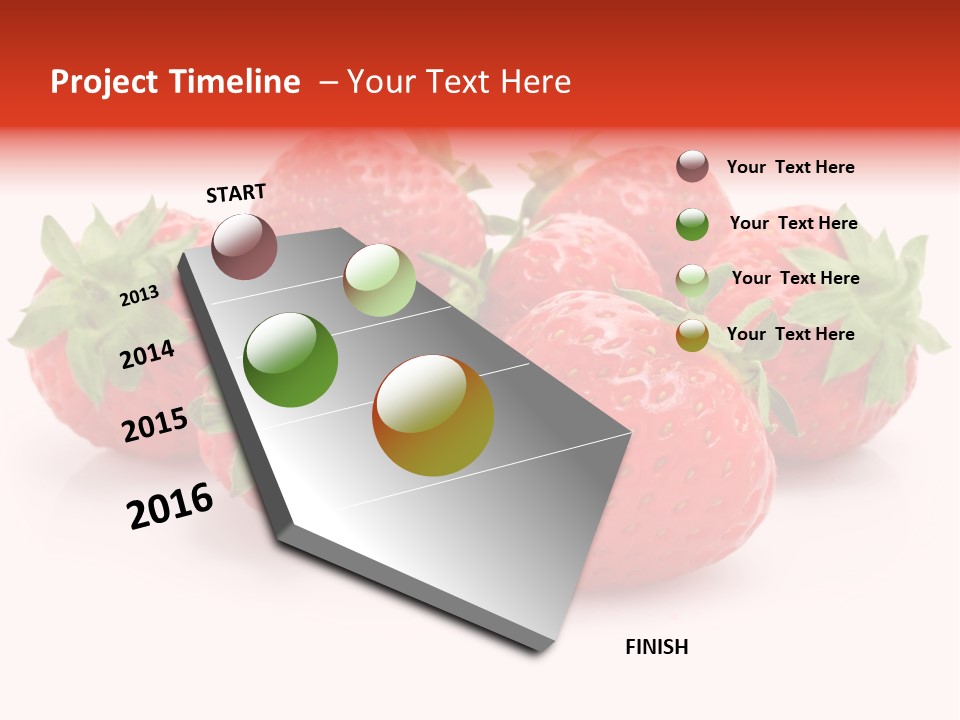 Project Timeline – Your Text Here

START

2013

2014

2015

2016

FINISH

Your Text Here

Your Text Here

Your Text Here

Your Text Here